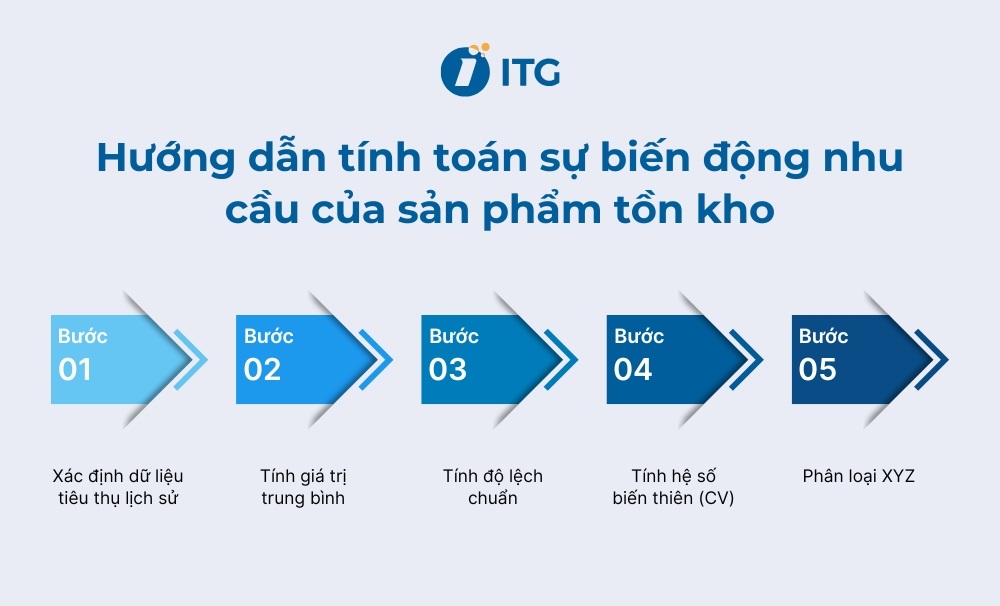 ITG

Hướng dẫn tính toán sự biến động nhu cầu của sản phẩm tồn kho

Bước 01
Xác định dữ liệu tiêu thụ lịch sử

Bước 02
Tính giá trị trung bình

Bước 03
Tính độ lệch chuẩn

Bước 04
Tính hệ số biến thiên (CV)

Bước 05
Phân loại XYZ